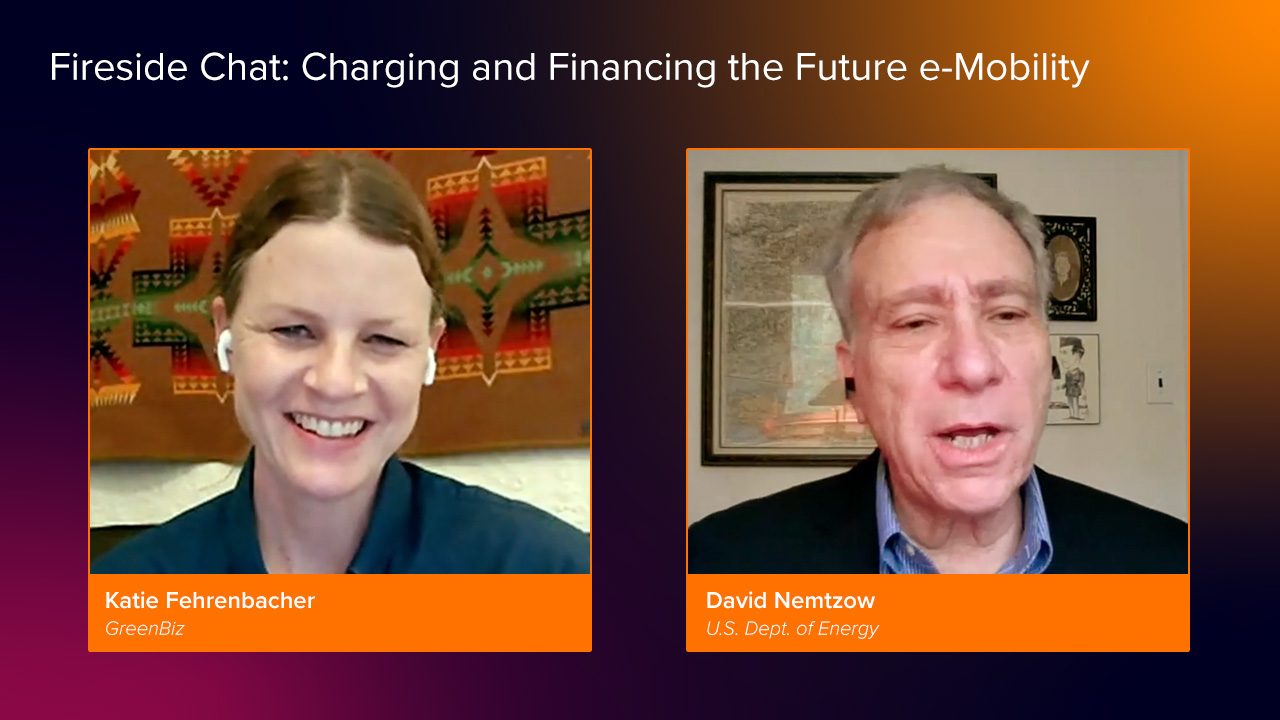 Fireside Chat: Charging and Financing the Future e-Mobility

Katie Fehrenbacher
GreenBiz

David Nemtzow
U.S. Dept. of Energy